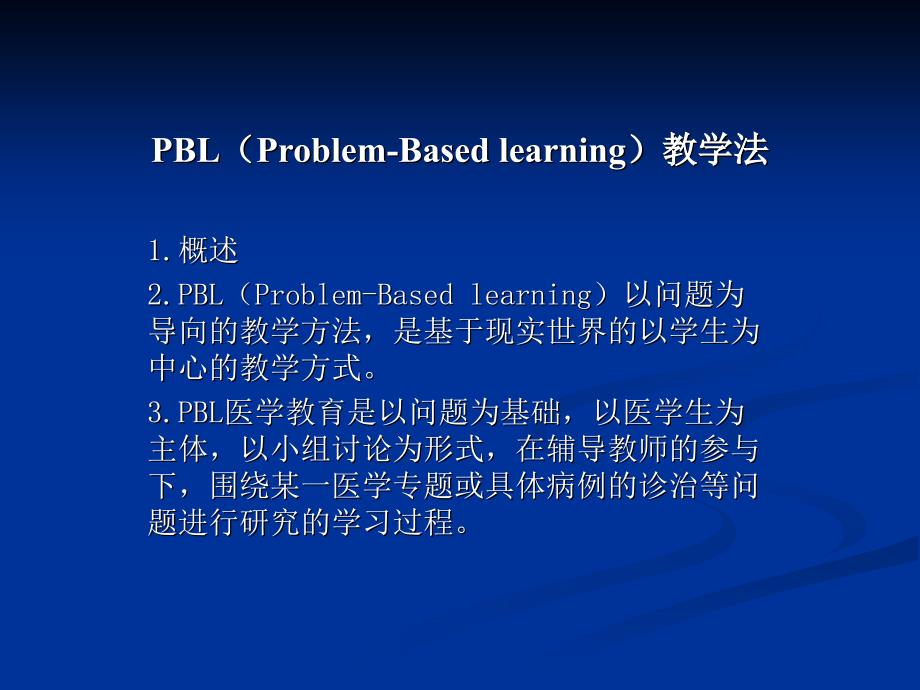 PBL（Problem-Based learning）教学法

1.概述

2.PBL（Problem-Based learning）以问题为导向的教学方法，是基于现实世界的以学生为中心的教学方式。

3.PBL医学教育是以问题为基础，以医学生为主体，以小组讨论为形式，在辅导教师的参与下，围绕某一医学专题或具体病例的诊治等问题进行研究的学习过程。